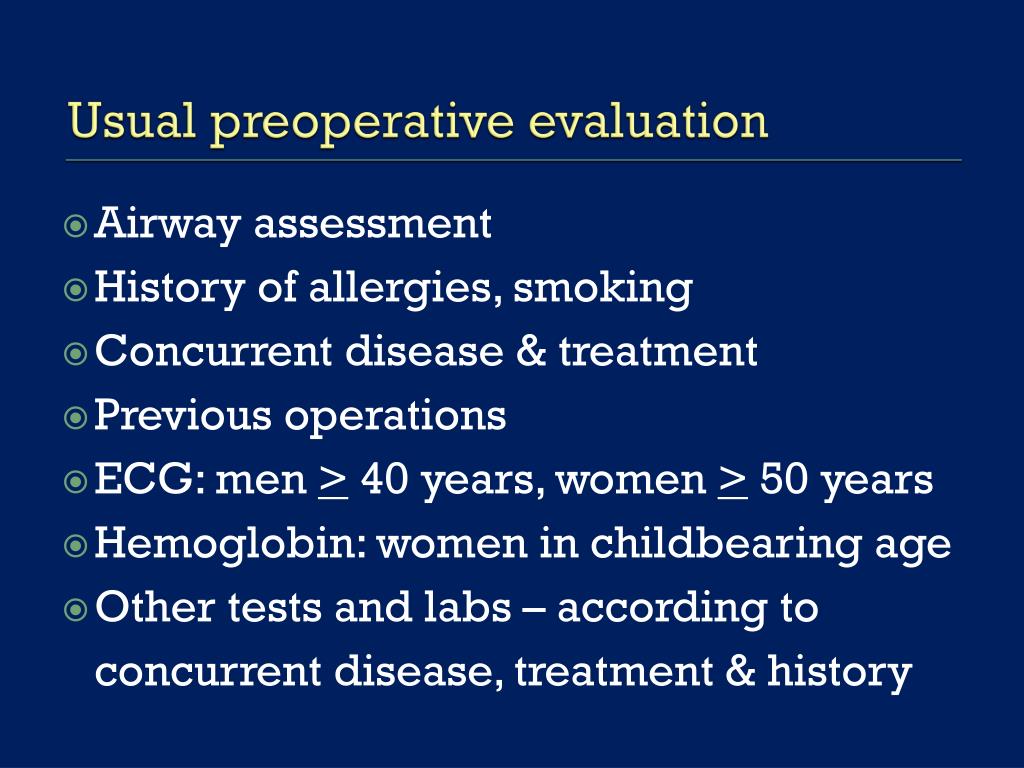 Usual preoperative evaluation

Airway assessment
History of allergies, smoking
Concurrent disease & treatment
Previous operations
ECG: men $\geq$ 40 years, women $\geq$ 50 years
Hemoglobin: women in childbearing age
Other tests and labs – according to concurrent disease, treatment & history